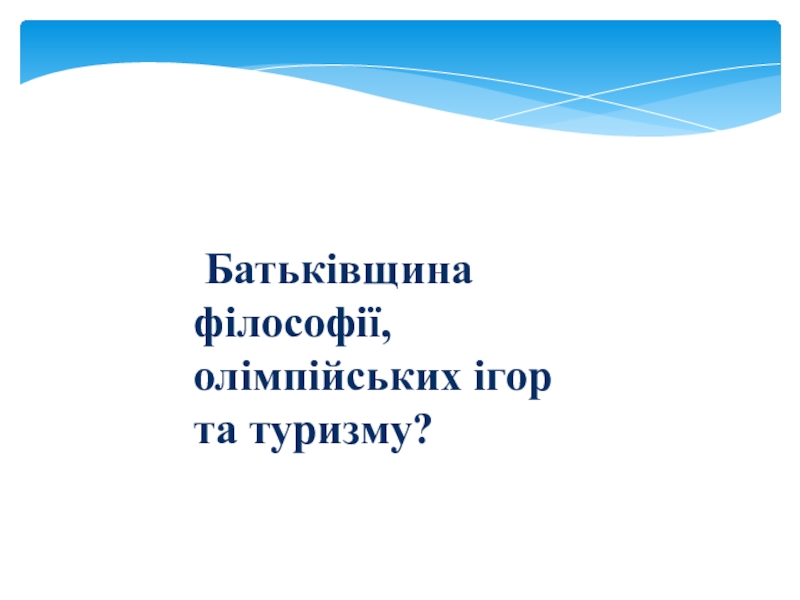 Батьківщина філософії, олімпійських ігор та туризму?